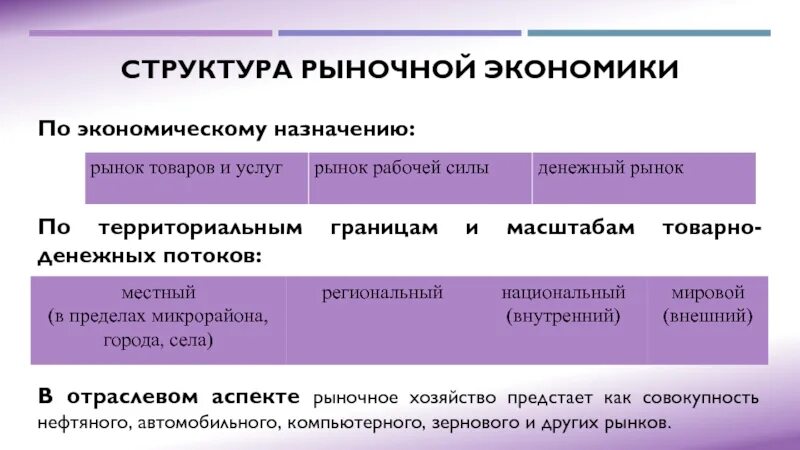 СТРУКТУРА РЫНОЧНОЙ ЭКОНОМИКИ

По экономическому назначению:

| рынок товаров и услуг | рынок рабочей силы | денежный рынок |
|---|---|---|

По территориальным границам и масштабам товарно-денежных потоков:

| местный (в пределах микрорайона, города, села) | региональный | национальный (внутренний) | мировой (внешний) |
|---|---|---|---|

В отраслевом аспекте рыночное хозяйство предстает как совокупность нефтяного, автомобильного, компьютерного, зернового и других рынков.